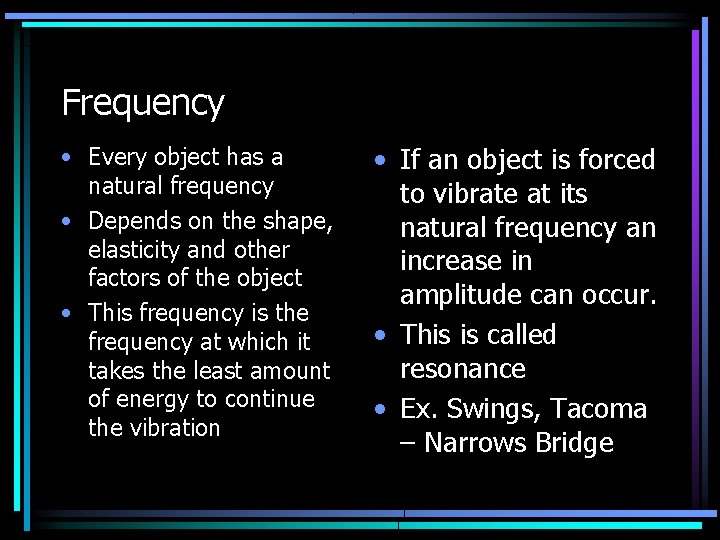 Frequency

• Every object has a natural frequency
• Depends on the shape, elasticity and other factors of the object
• This frequency is the frequency at which it takes the least amount of energy to continue the vibration

• If an object is forced to vibrate at its natural frequency an increase in amplitude can occur.
• This is called resonance
• Ex. Swings, Tacoma – Narrows Bridge